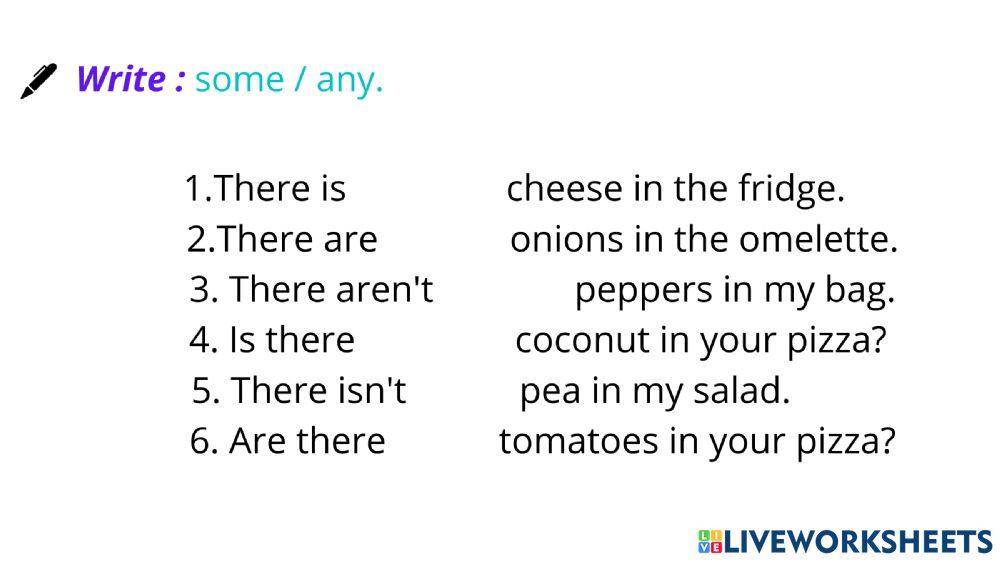 Write : some / any.

1.There is cheese in the fridge.
2.There are onions in the omelette.
3. There aren't peppers in my bag.
4. Is there coconut in your pizza?
5. There isn't pea in my salad.
6. Are there tomatoes in your pizza?

LIVEWORKSHEETS